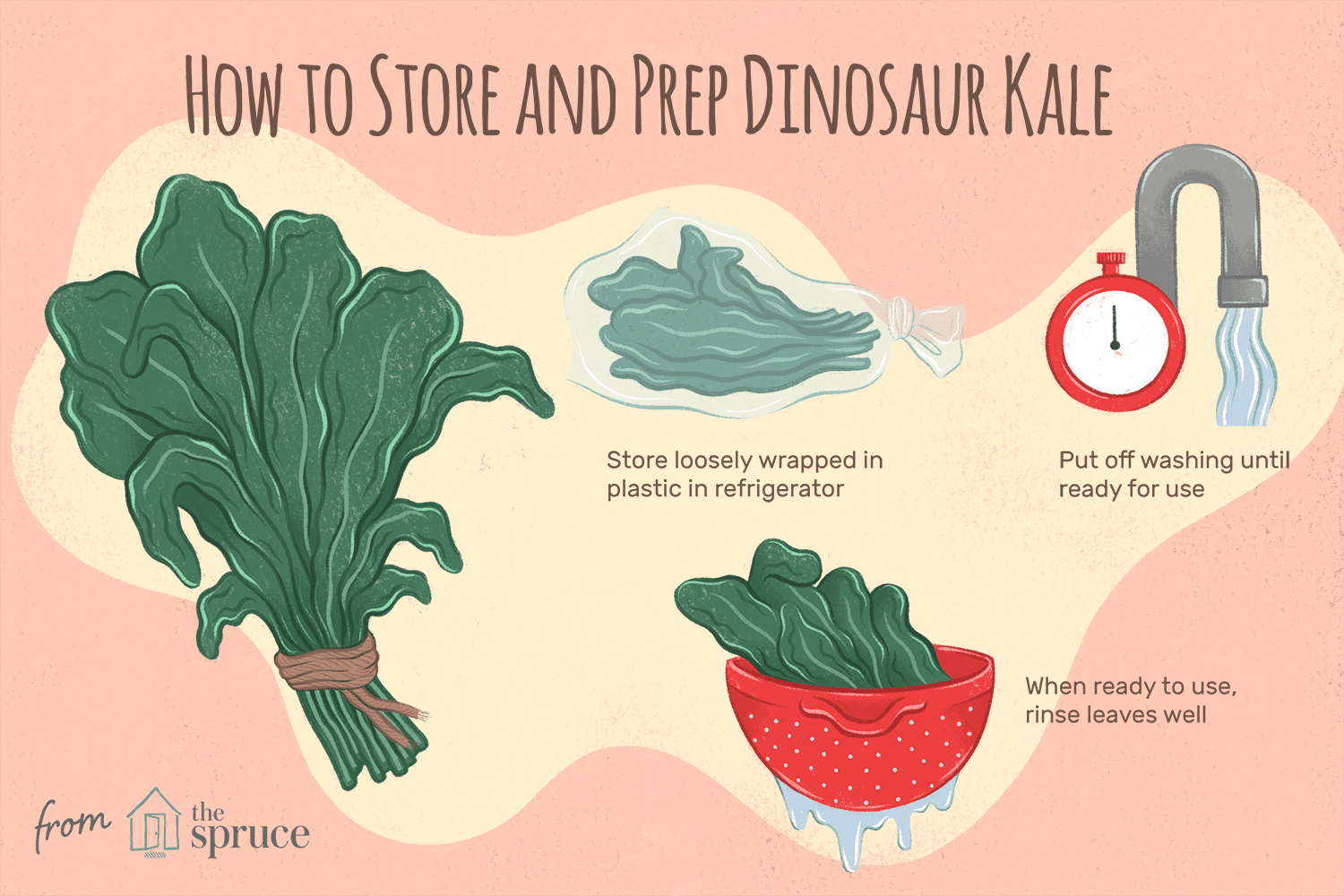 How to Store and Prep Dinosaur Kale

Store loosely wrapped in plastic in refrigerator

Put off washing until ready for use

When ready to use, rinse leaves well

from the spruce